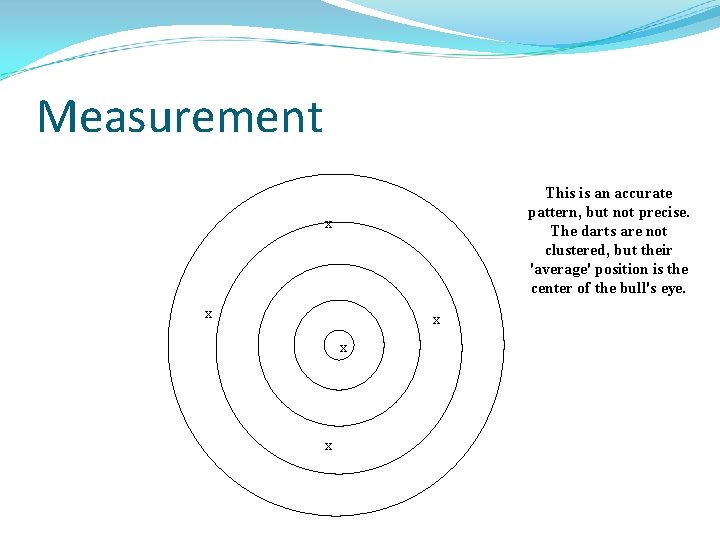 Measurement

x

x

x

x

x

This is an accurate pattern, but not precise. The darts are not clustered, but their 'average' position is the center of the bull's eye.